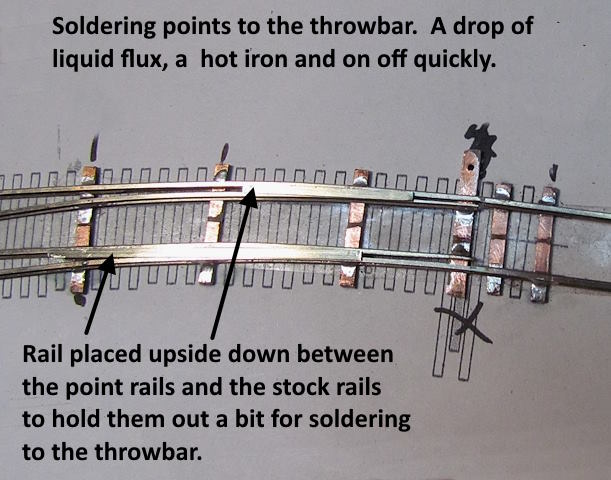 Soldering points to the throwbar. A drop of liquid flux, a hot iron and on off quickly.

Rail placed upside down between the point rails and the stock rails to hold them out a bit for soldering to the throwbar.